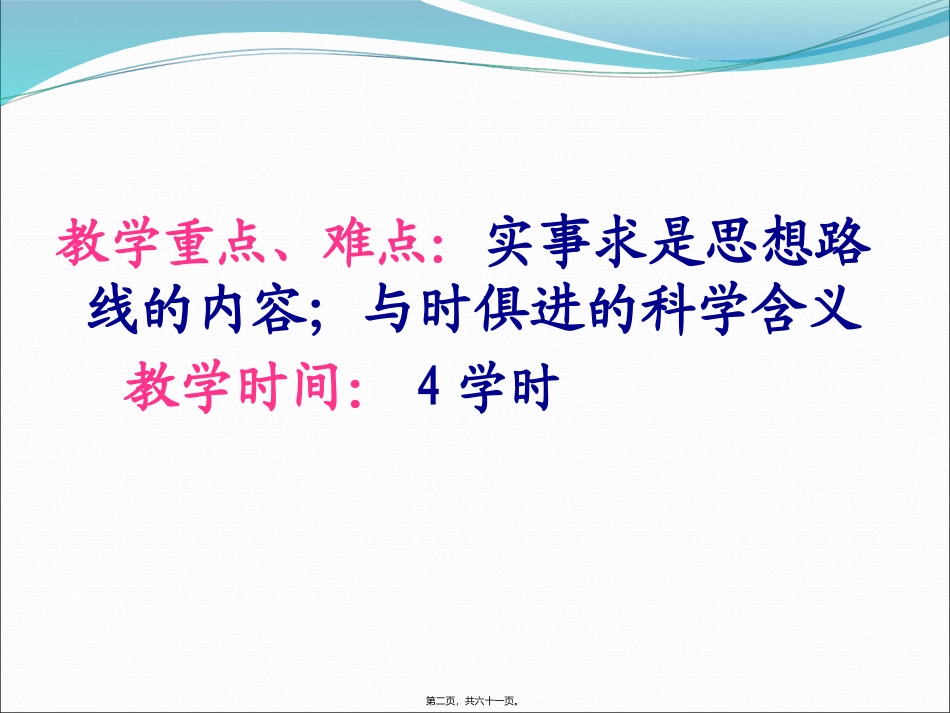 教学重点、难点：实事求是思想路线的内容；与时俱进的科学含义

教学时间：4 学时

第二页，共六十一页。